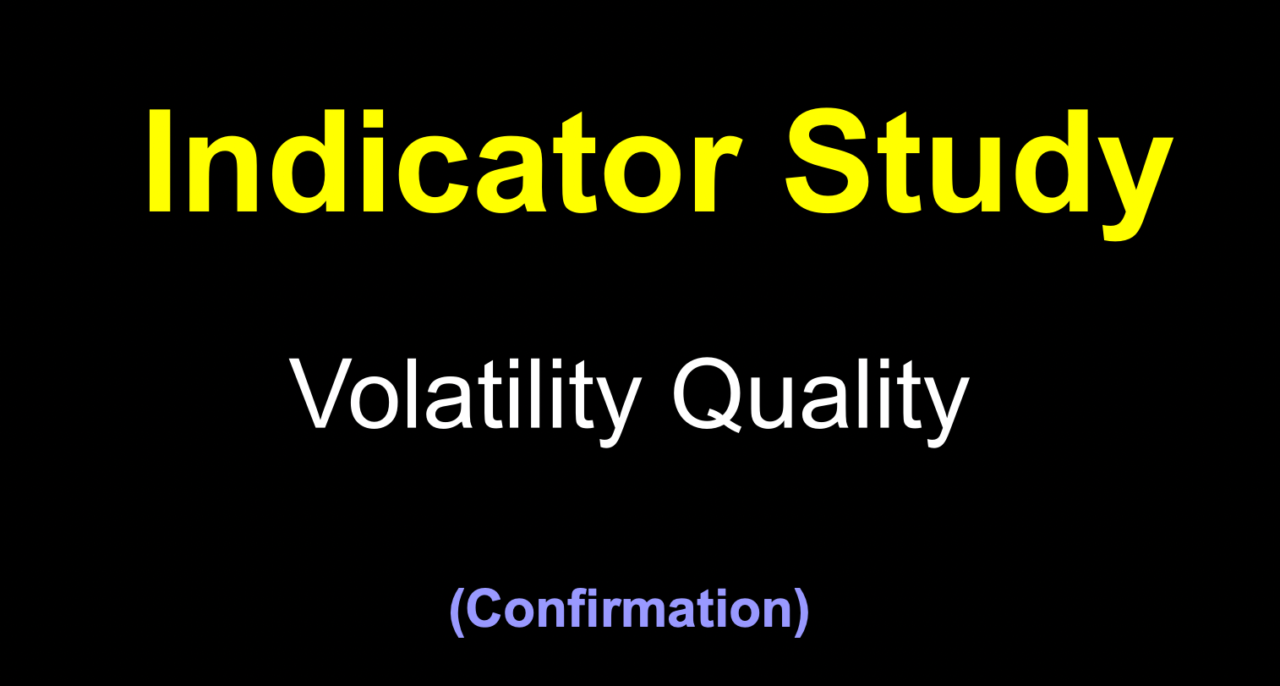 Indicator Study

Volatility Quality

(Confirmation)